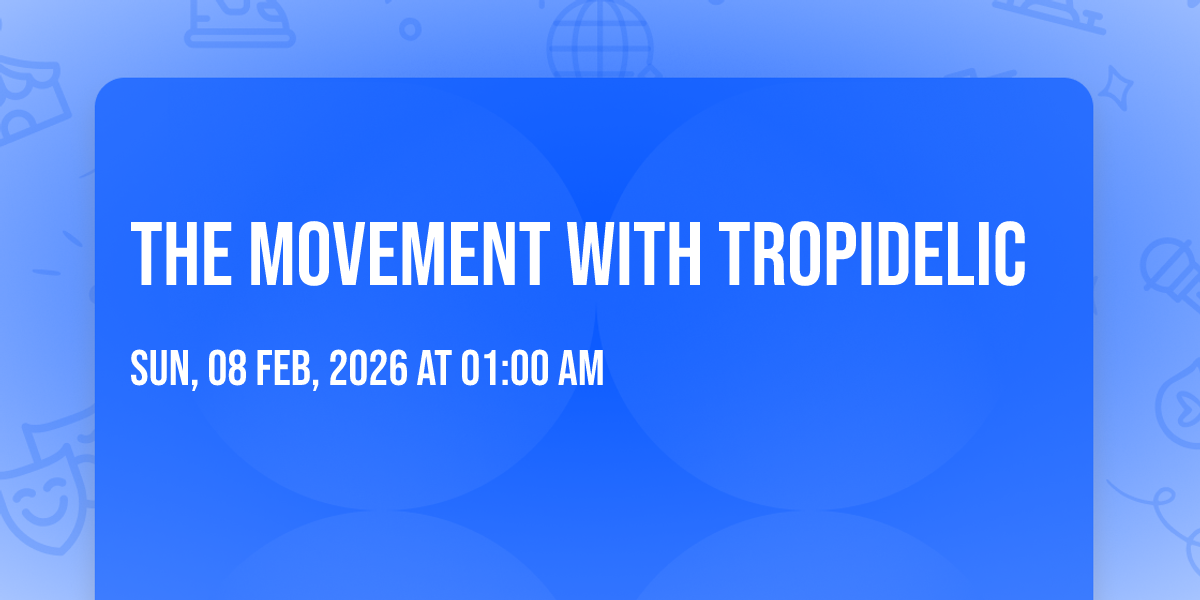 THE MOVEMENT WITH TROPIDELIC

SUN, 08 FEB, 2026 AT 01:00 AM